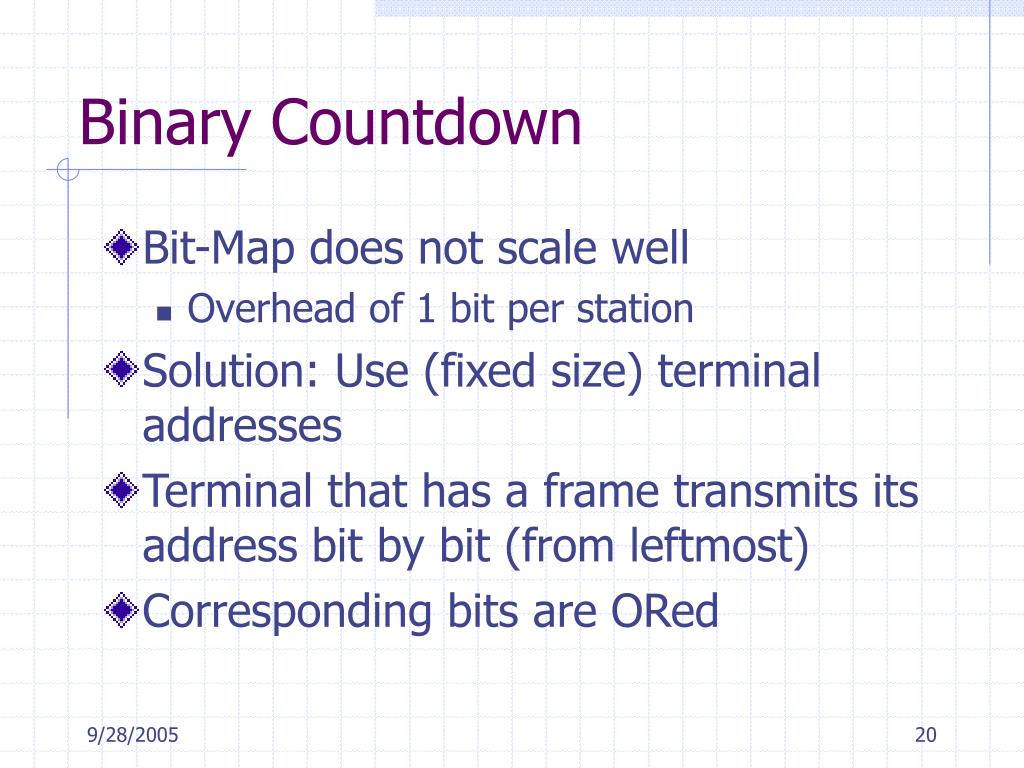 Binary Countdown

Bit-Map does not scale well

Overhead of 1 bit per station

Solution: Use (fixed size) terminal addresses

Terminal that has a frame transmits its address bit by bit (from leftmost)

Corresponding bits are ORed

9/28/2005

20